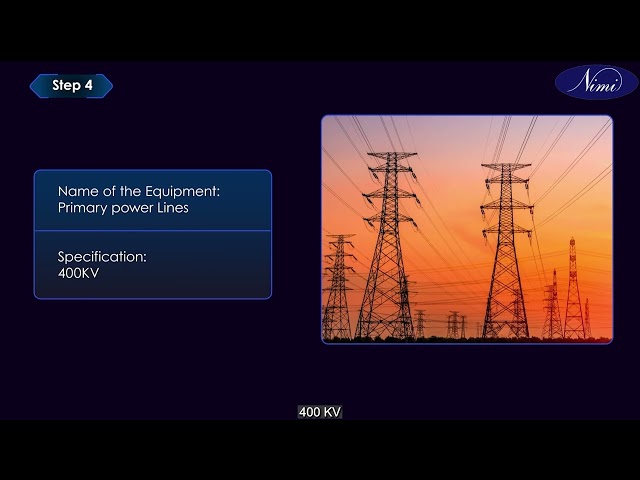 Step 4

Nimi

Name of the Equipment:
Primary power Lines

Specification:
400KV

400 KV